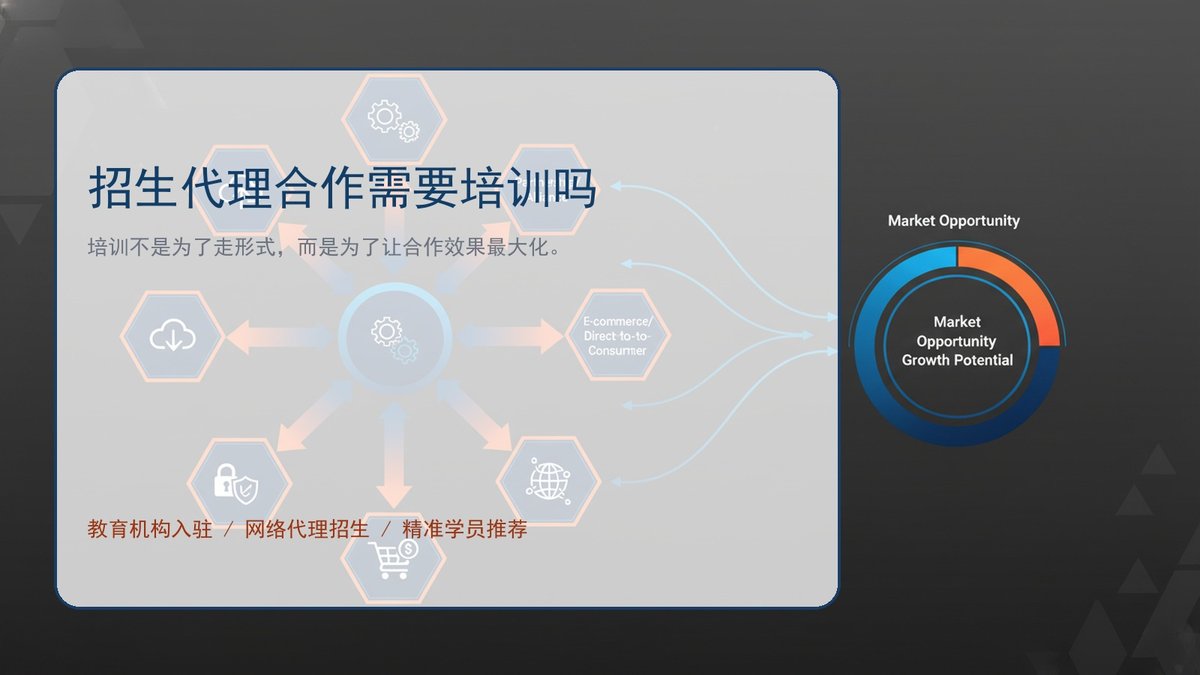 招生代理合作需要培训吗

培训不是为了走形式，而是为了让合作效果最大化。

E-commerce/ Direct-to-to-Consumer

教育机构入驻 / 网络代理招生 / 精准学员推荐

Market Opportunity

Market Opportunity Growth Potential